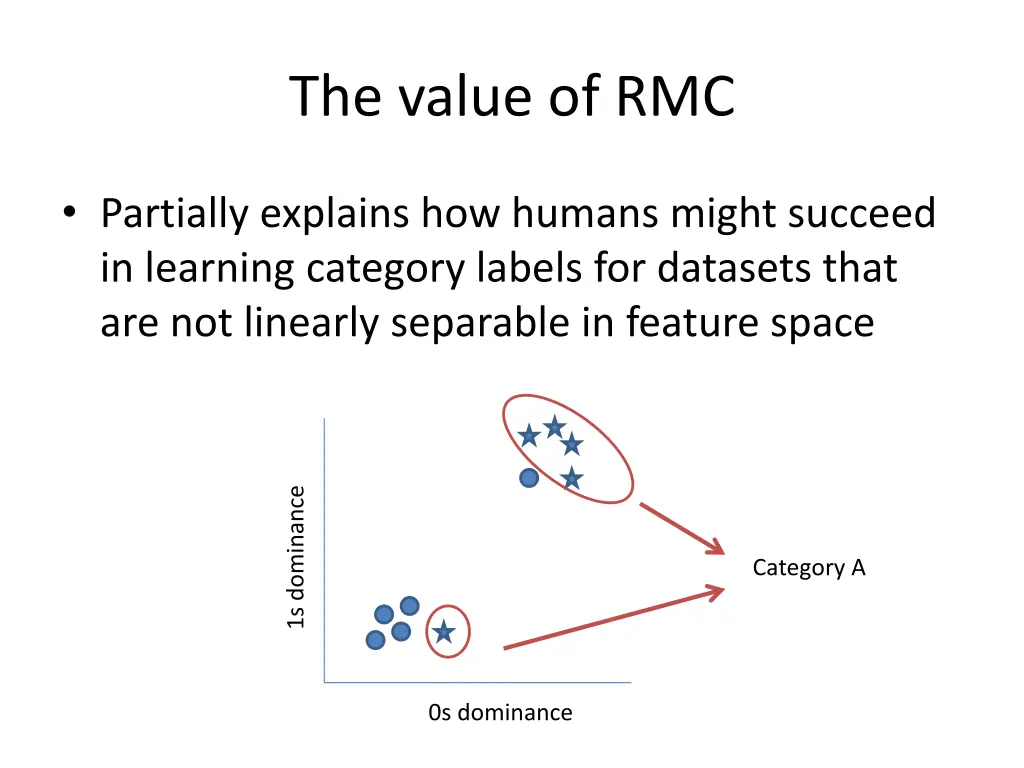 The value of RMC

• Partially explains how humans might succeed in learning category labels for datasets that are not linearly separable in feature space

1s dominance

Category A

0s dominance